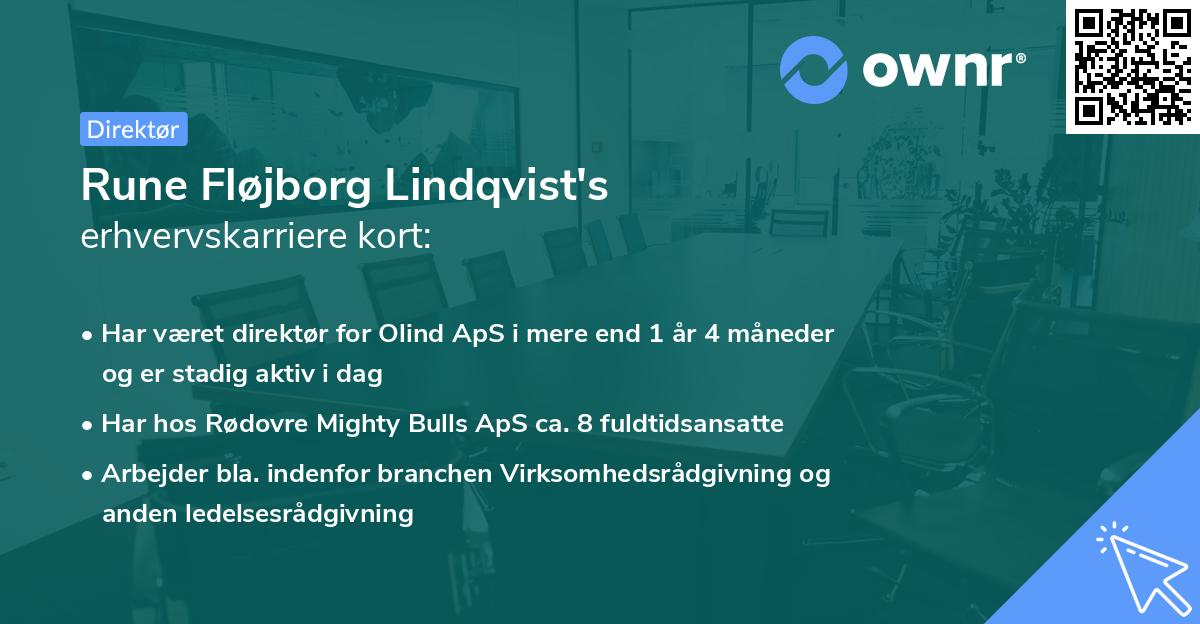 ownr®

Direktør

Rune Fløjborg Lindqvist's erhvervskarriere kort:

• Har været direktør for Olind ApS i mere end 1 år 4 måneder og er stadig aktiv i dag

• Har hos Rødovre Mighty Bulls ApS ca. 8 fuldtidsansatte

• Arbejder bla. indenfor branchen Virksomhedsrådgivning og anden ledelsesrådgivning